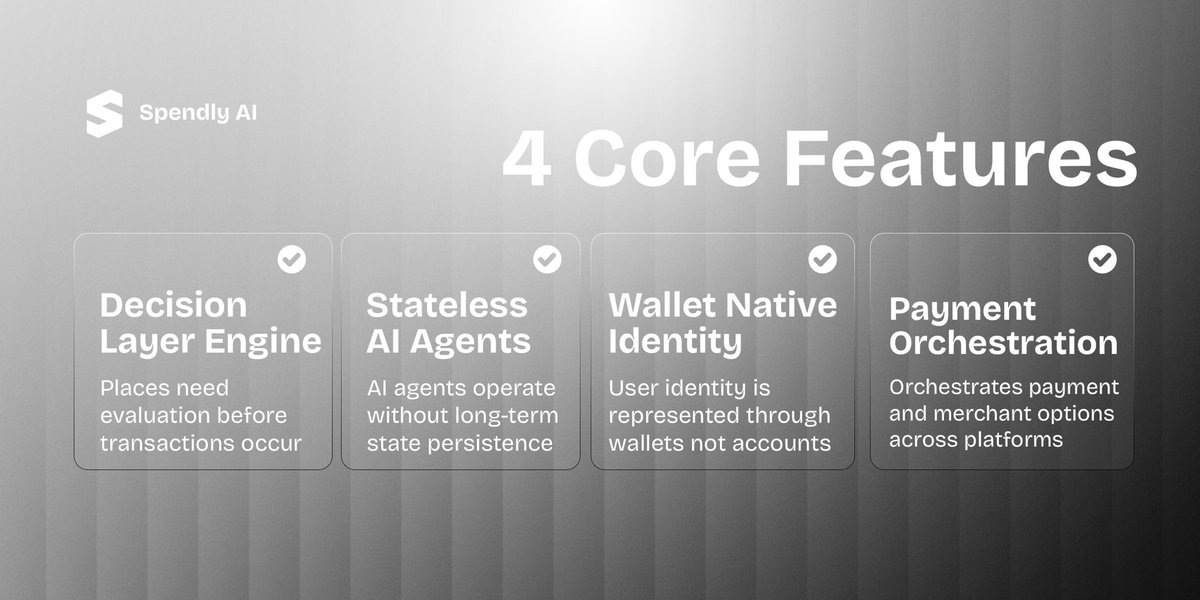 Spendly AI

4 Core Features

Decision Layer Engine

Places need evaluation before transactions occur

Stateless AI Agents

AI agents operate without long-term state persistence

Wallet Native Identity

User identity is represented through wallets not accounts

Payment Orchestration

Orchestrates payment and merchant options across platforms